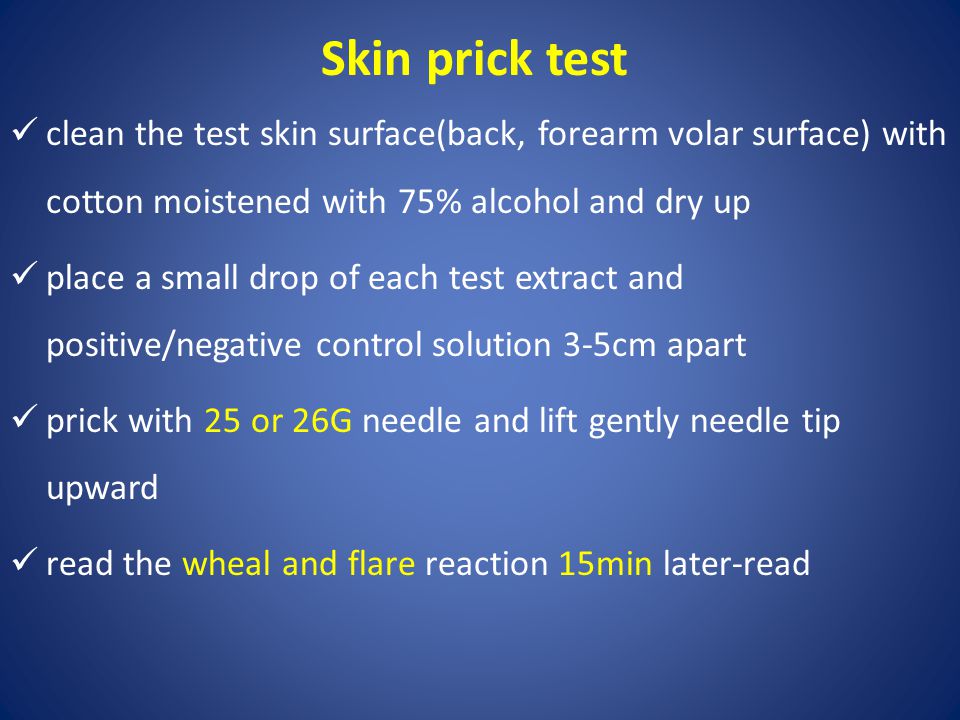 Skin prick test

✓ clean the test skin surface(back, forearm volar surface) with cotton moistened with 75% alcohol and dry up

✓ place a small drop of each test extract and positive/negative control solution 3-5cm apart

✓ prick with 25 or 26G needle and lift gently needle tip upward

✓ read the wheal and flare reaction 15min later-read